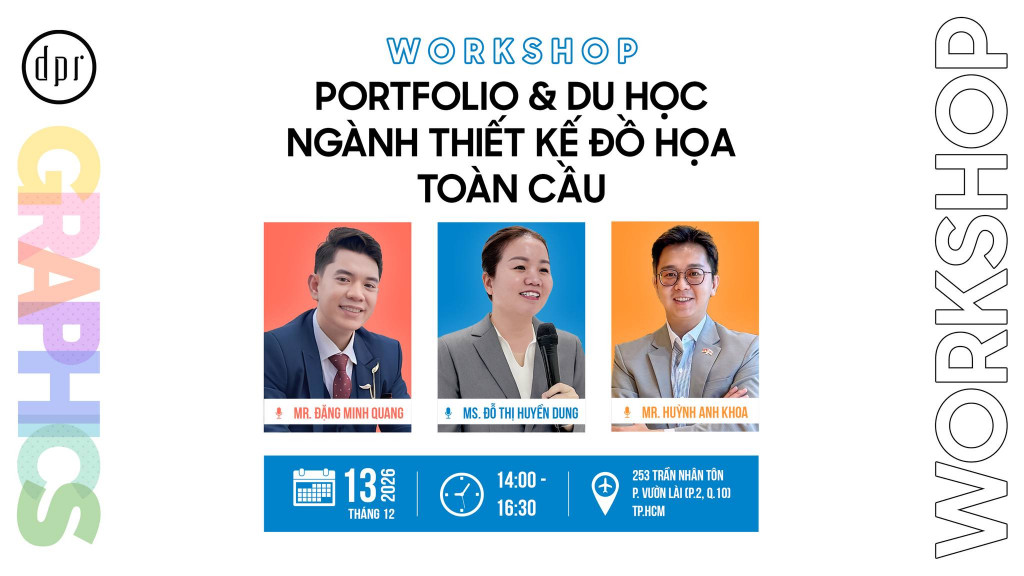 dpr

GRAPHICS

WORKSHOP

PORTFOLIO & DU HỌC NGÀNH THIẾT KẾ ĐỒ HỌA TOÀN CẦU

MR. ĐẶNG MINH QUANG

MS. ĐỖ THỊ HUYỀN DUNG

MR. HUỲNH ANH KHOA

13 2026 THÁNG 12

14:00 - 16:30

253 TRẦN NHÂN TÔN P. VƯỜN LÀI (P.2, Q.10) TP.HCM

WORKSHOP